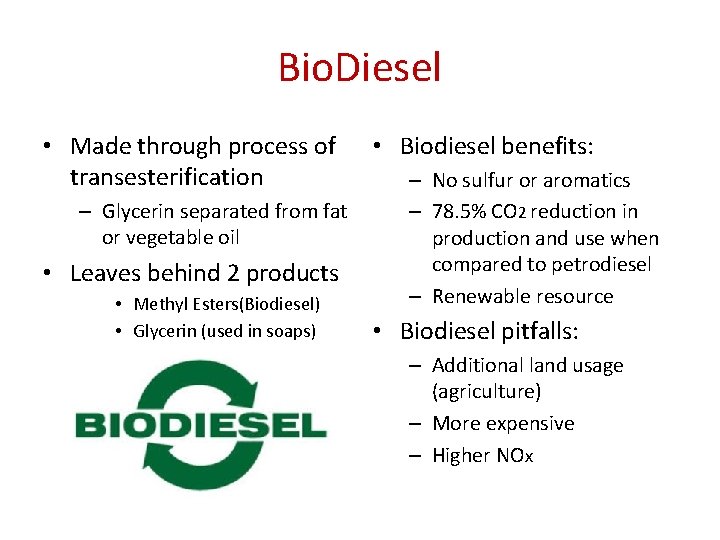 BioDiesel

• Made through process of transesterification
– Glycerin separated from fat or vegetable oil
• Leaves behind 2 products
• Methyl Esters(Biodiesel)
• Glycerin (used in soaps)

BIODIESEL

• Biodiesel benefits:
– No sulfur or aromatics
– 78.5% $CO_2$ reduction in production and use when compared to petrodiesel
– Renewable resource
• Biodiesel pitfalls:
– Additional land usage (agriculture)
– More expensive
– Higher $NO_x$